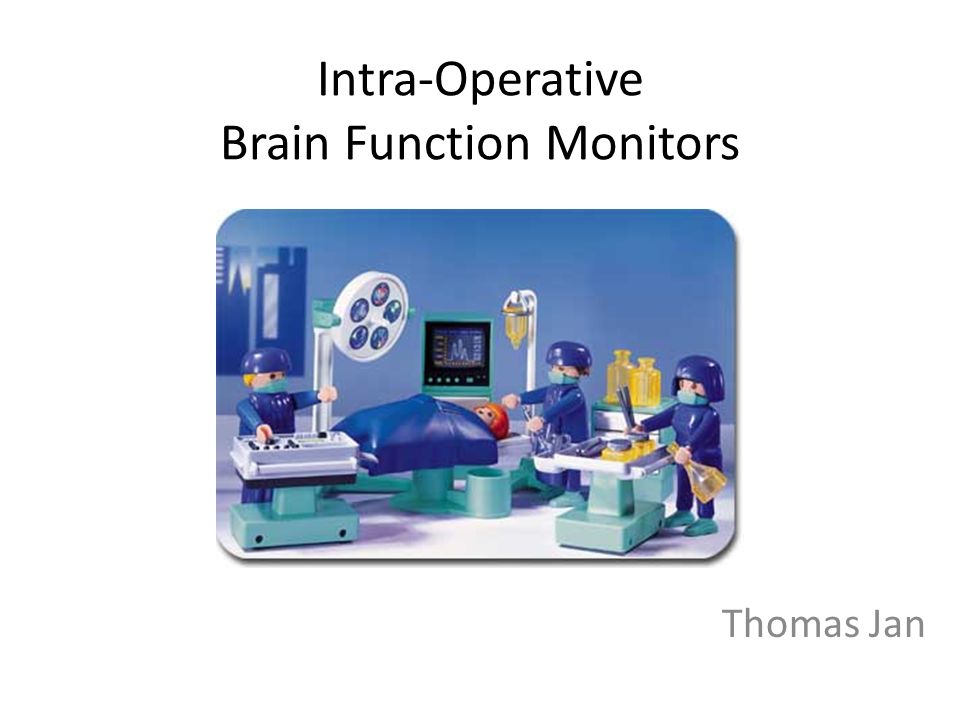 Intra-Operative
Brain Function Monitors

Thomas Jan